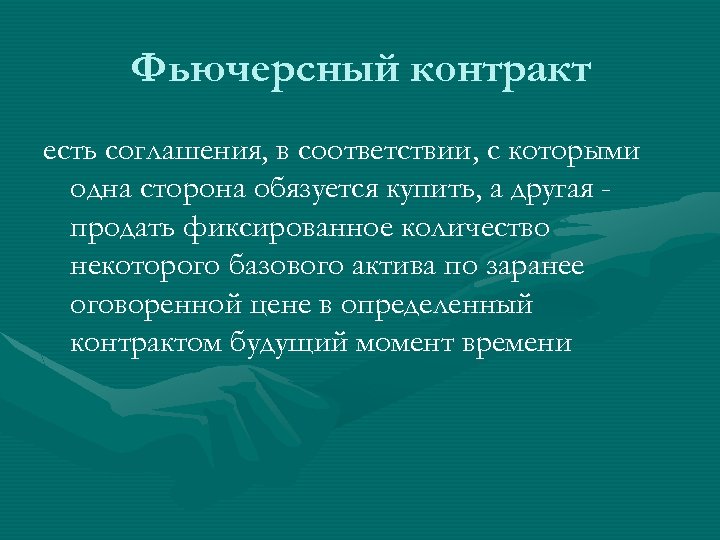 Фьючерсный контракт

есть соглашения, в соответствии, с которыми одна сторона обязуется купить, а другая - продать фиксированное количество некоторого базового актива по заранее оговоренной цене в определенный контрактом будущий момент времени